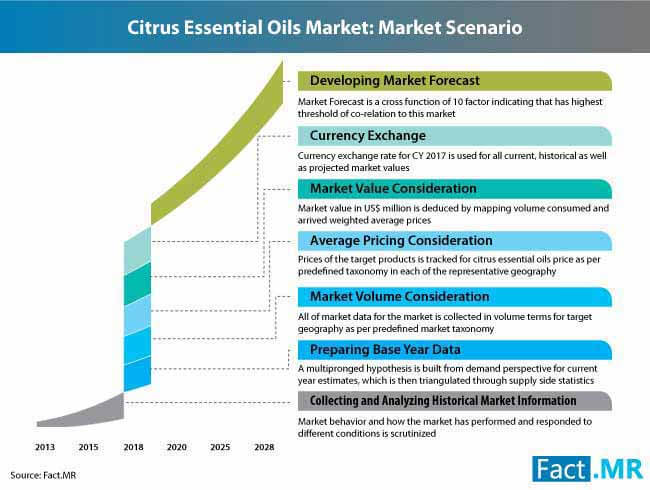 Citrus Essential Oils Market: Market Scenario

Developing Market Forecast

Market Forecast is a cross function of 10 factor indicating that has highest threshold of co-relation to this market

Currency Exchange

Currency exchange rate for CY 2017 is used for all current, historical as well as projected market values

Market Value Consideration

Market value in US$ million is deduced by mapping volume consumed and arrived weighted average prices

Average Pricing Consideration

Prices of the target products is tracked for citrus essential oils price as per predefined taxonomy in each of the representative geography

Market Volume Consideration

All of market data for the market is collected in volume terms for target geography as per predefined market taxonomy

Preparing Base Year Data

A multipronged hypothesis is built from demand perspective for current year estimates, which is then triangulated through supply side statistics

Collecting and Analyzing Historical Market Information

Market behavior and how the market has performed and responded to different conditions is scrutinized

2013 2015 2018 2020 2025 2028

Source: Fact.MR

Fact.MR